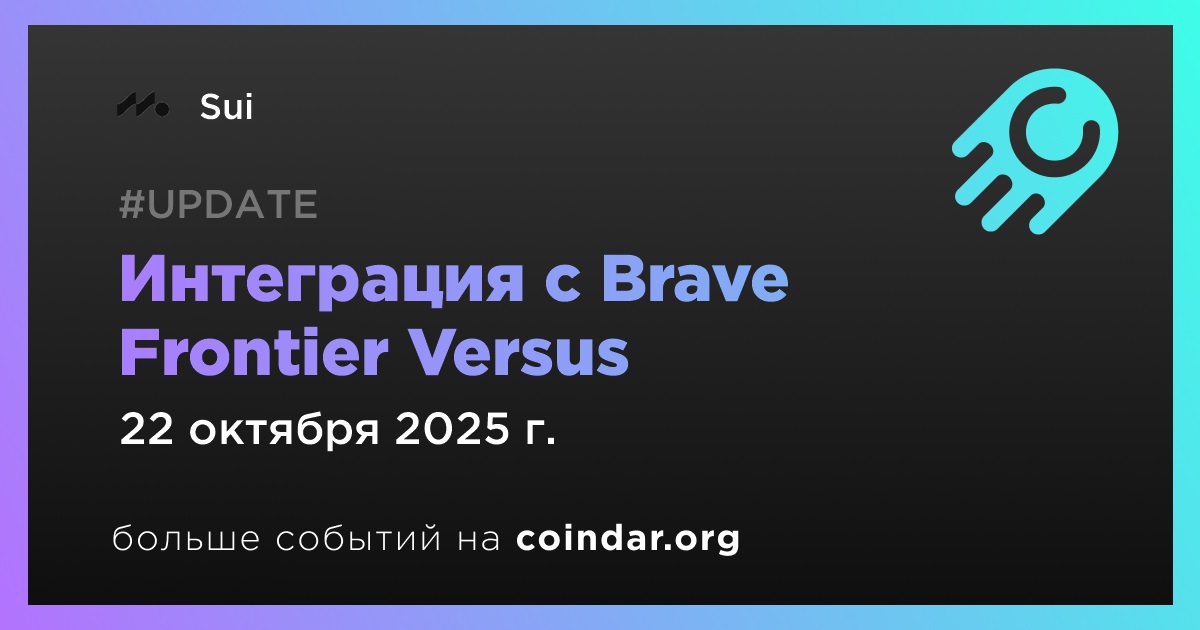 Sui

#UPDATE

Интеграция с Brave Frontier Versus

22 октября 2025 г.

больше событий на coindar.org